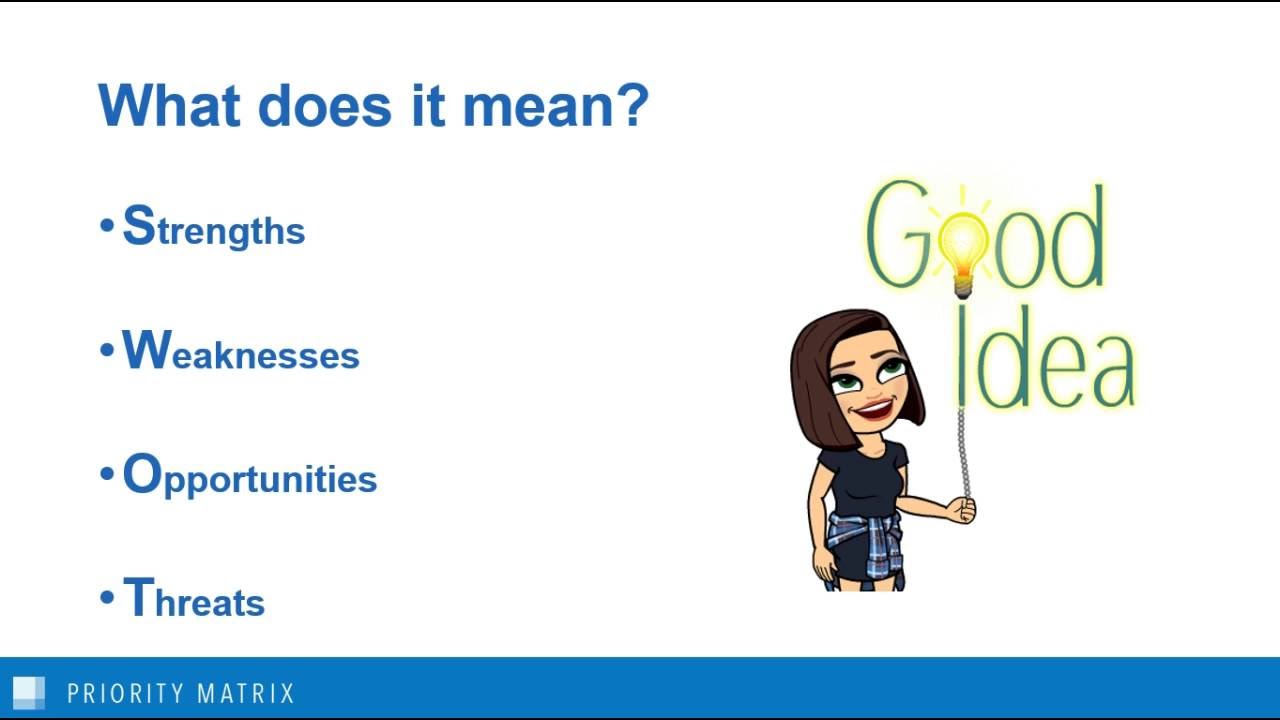 What does it mean?

• Strengths

• Weaknesses

• Opportunities

• Threats

Good Idea

PRIORITY MATRIX